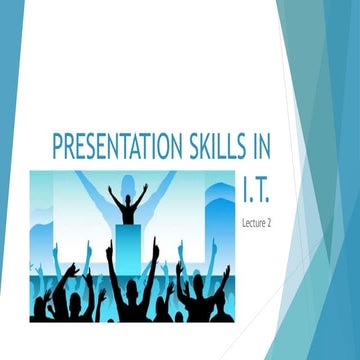 PRESENTATION SKILLS IN I.T.

Lecture 2